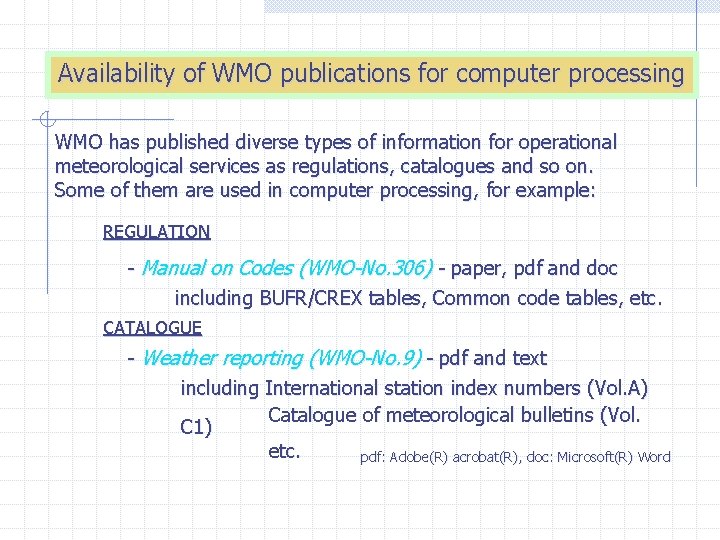 Availability of WMO publications for computer processing

WMO has published diverse types of information for operational meteorological services as regulations, catalogues and so on. Some of them are used in computer processing, for example:

REGULATION

- Manual on Codes (WMO-No.306) - paper, pdf and doc
including BUFR/CREX tables, Common code tables, etc.

CATALOGUE

- Weather reporting (WMO-No.9) - pdf and text
including International station index numbers (Vol.A)
Catalogue of meteorological bulletins (Vol. C1)
etc.

pdf: Adobe(R) acrobat(R), doc: Microsoft(R) Word